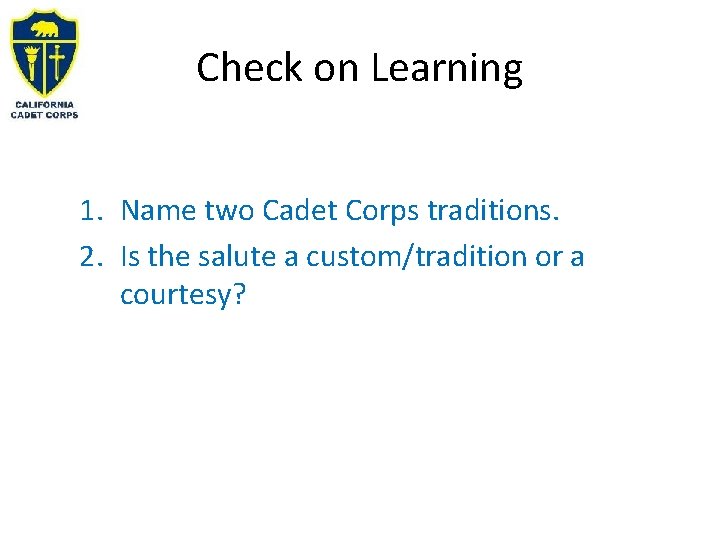 CALIFORNIA
CADET CORPS

Check on Learning

1. Name two Cadet Corps traditions.
2. Is the salute a custom/tradition or a courtesy?